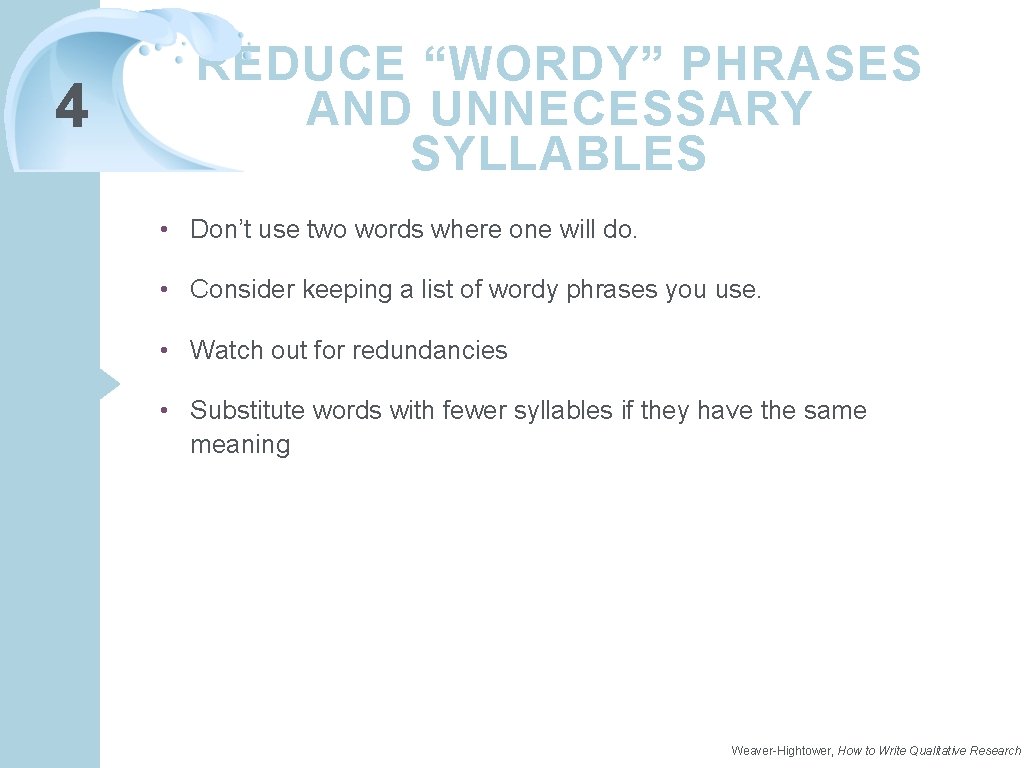 4

REDUCE “WORDY” PHRASES AND UNNECESSARY SYLLABLES

• Don’t use two words where one will do.

• Consider keeping a list of wordy phrases you use.

• Watch out for redundancies

• Substitute words with fewer syllables if they have the same meaning

Weaver-Hightower, How to Write Qualitative Research